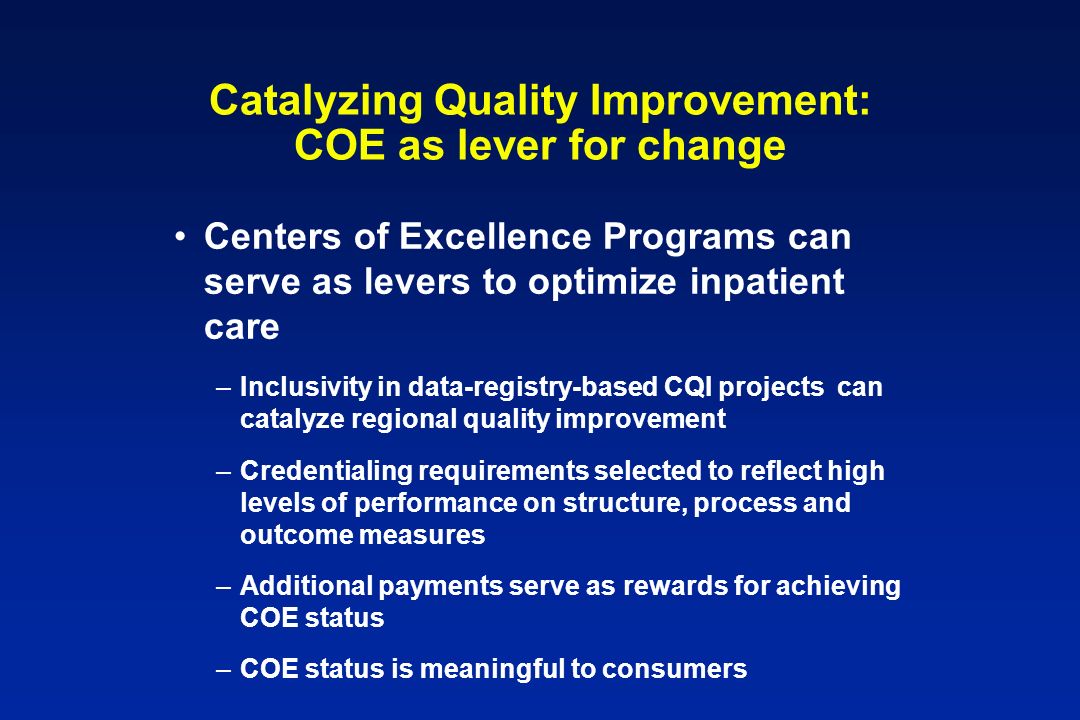 Catalyzing Quality Improvement:
COE as lever for change

• Centers of Excellence Programs can serve as levers to optimize inpatient care

– Inclusivity in data-registry-based CQI projects can catalyze regional quality improvement

– Credentialing requirements selected to reflect high levels of performance on structure, process and outcome measures

– Additional payments serve as rewards for achieving COE status

– COE status is meaningful to consumers